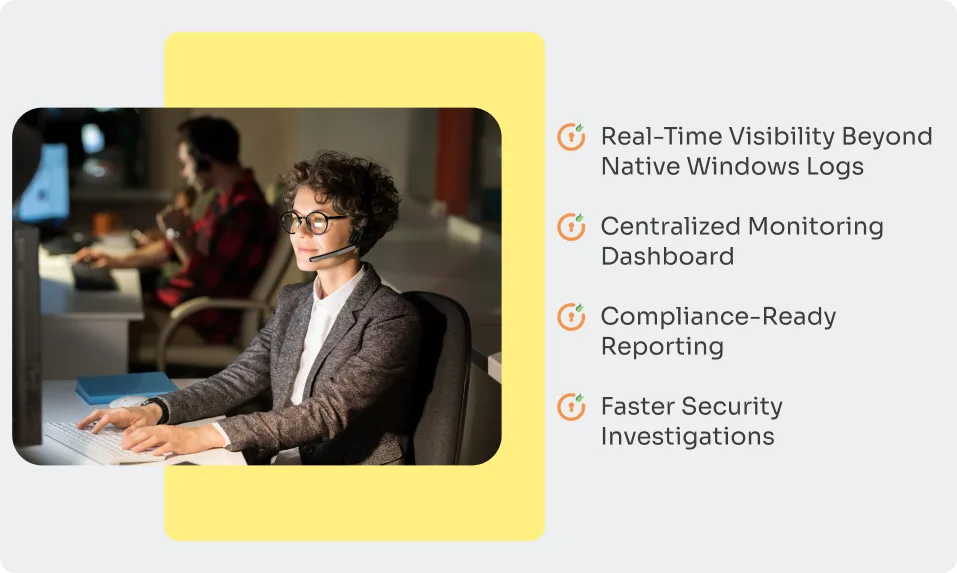 Real-Time Visibility Beyond Native Windows Logs

Centralized Monitoring Dashboard

Compliance-Ready Reporting

Faster Security Investigations